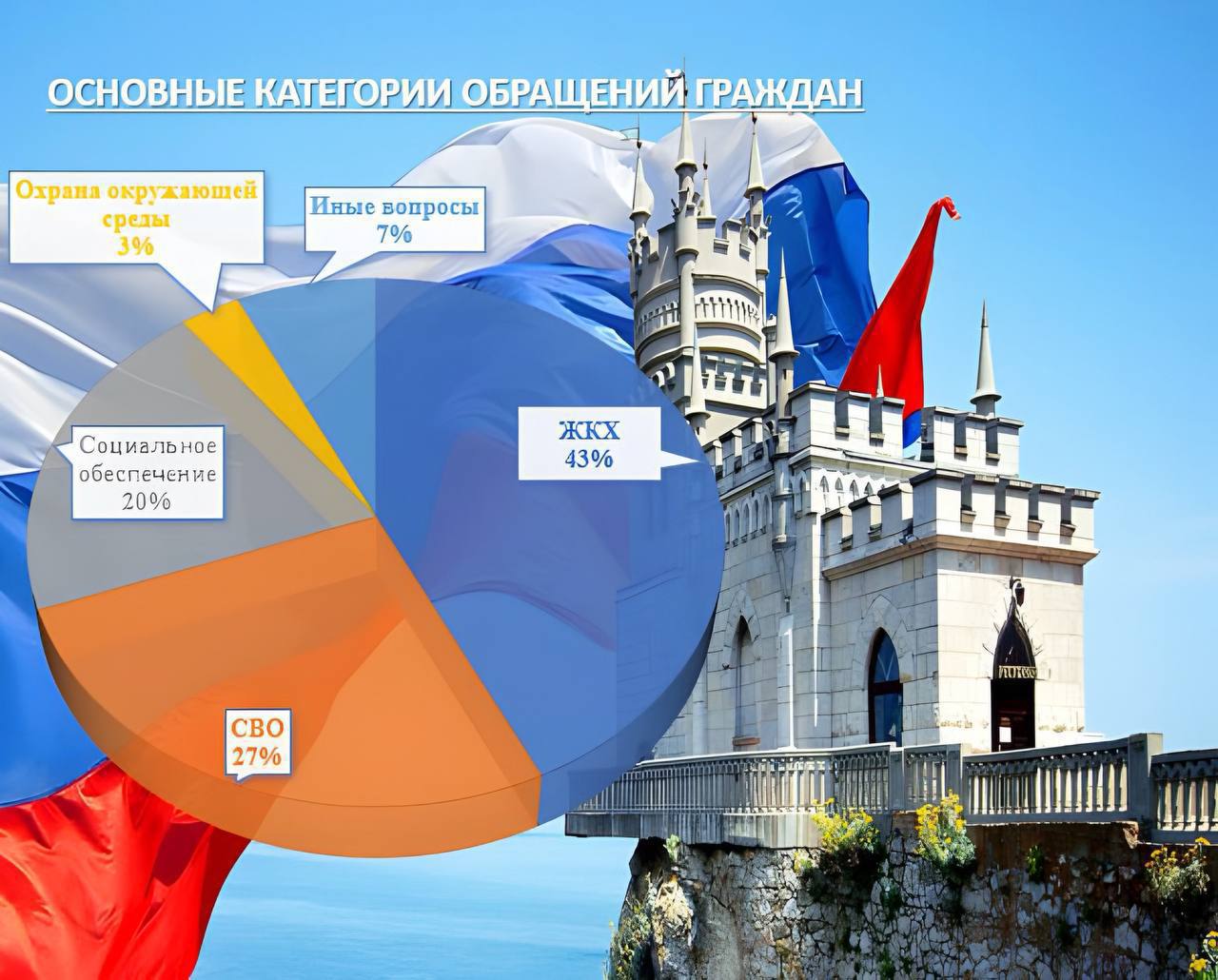 ОСНОВНЫЕ КАТЕГОРИИ ОБРАЩЕНИЙ ГРАЖДАН

Охрана окружающей среды
3%

Иные вопросы
7%

ЖКХ
43%

Социальное обеспечение
20%

СВО
27%